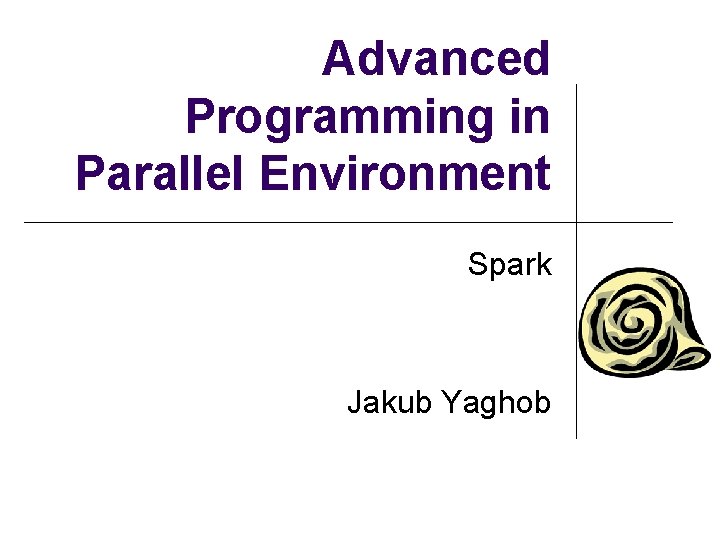 Advanced Programming in Parallel Environment

Spark

Jakub Yaghob